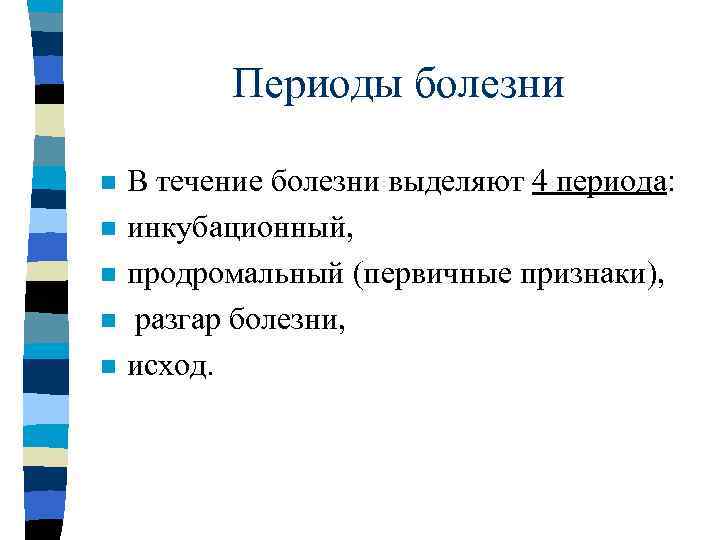 Периоды болезни

- В течение болезни выделяют 4 периода:
- инкубационный,
- продромальный (первичные признаки),
- разгар болезни,
- исход.